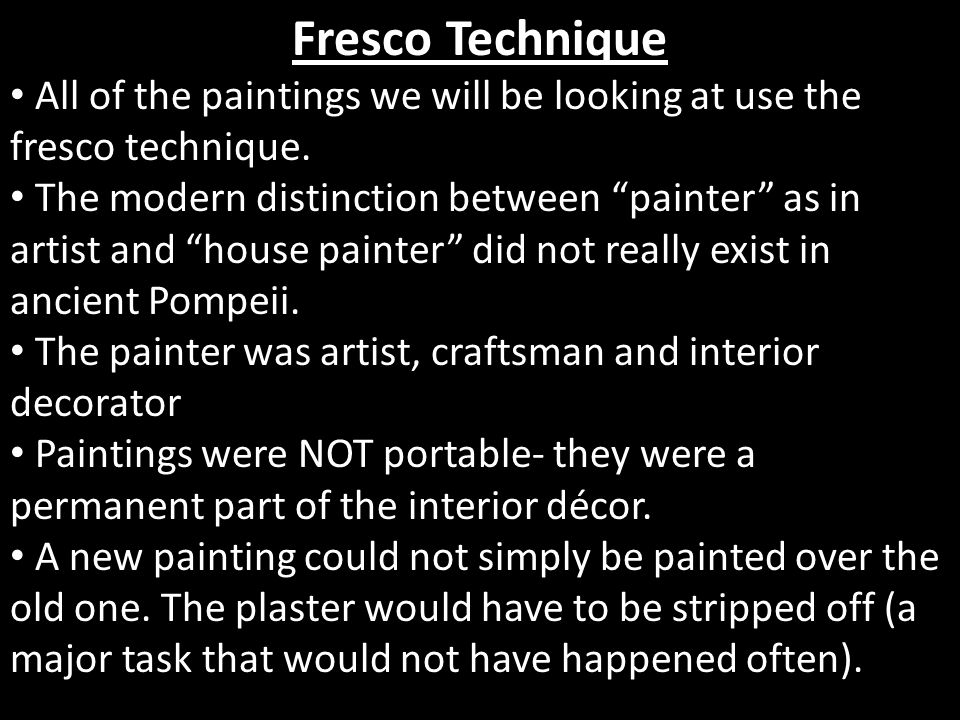 Fresco Technique

• All of the paintings we will be looking at use the fresco technique.
• The modern distinction between “painter” as in artist and “house painter” did not really exist in ancient Pompeii.
• The painter was artist, craftsman and interior decorator
• Paintings were NOT portable- they were a permanent part of the interior décor.
• A new painting could not simply be painted over the old one. The plaster would have to be stripped off (a major task that would not have happened often).